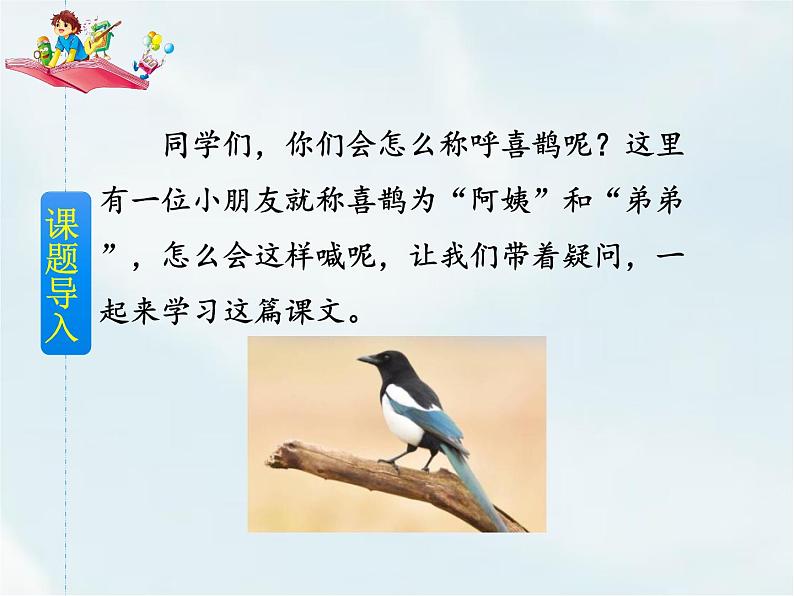 课题导入

同学们，你们会怎么称呼喜鹊呢？这里有一位小朋友就称喜鹊为“阿姨”和“弟弟”，怎么会这样喊呢，让我们带着疑问，一起来学习这篇课文。